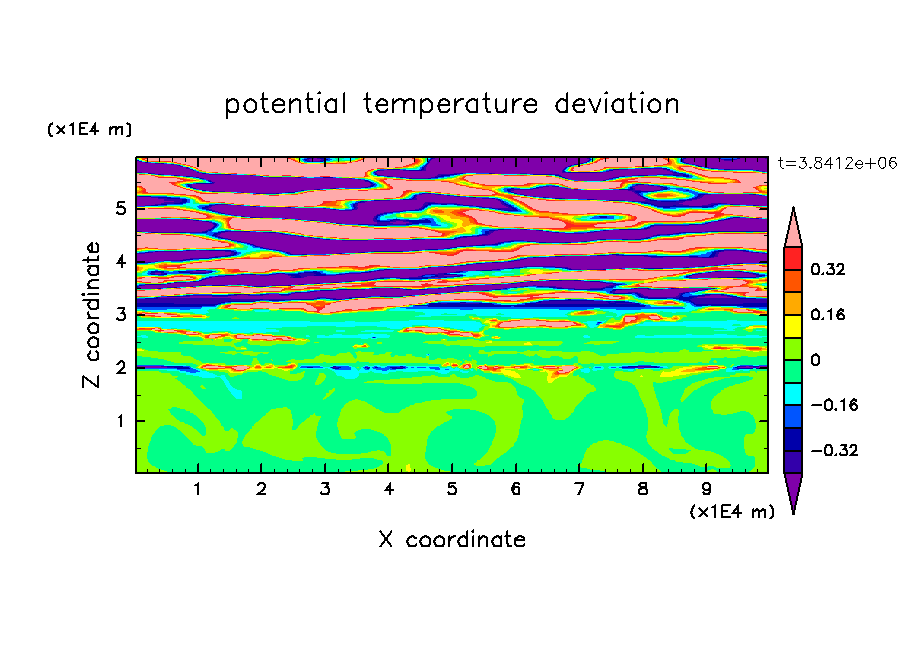 potential temperature deviation

(x1E4 m)

t=3.8412e+06

Z coordinate

5
4
3
2
1

0.32
0.16
0
−0.16
−0.32

1 2 3 4 5 6 7 8 9

(x1E4 m)

X coordinate